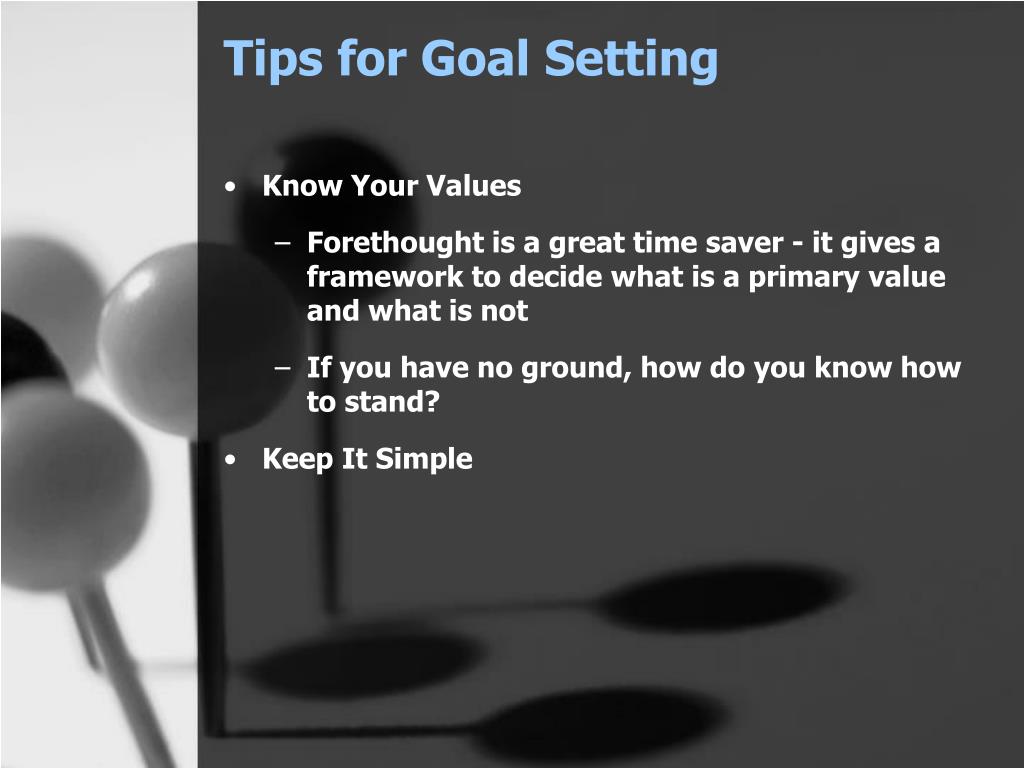 Tips for Goal Setting

• Know Your Values

– Forethought is a great time saver - it gives a framework to decide what is a primary value and what is not

– If you have no ground, how do you know how to stand?

• Keep It Simple